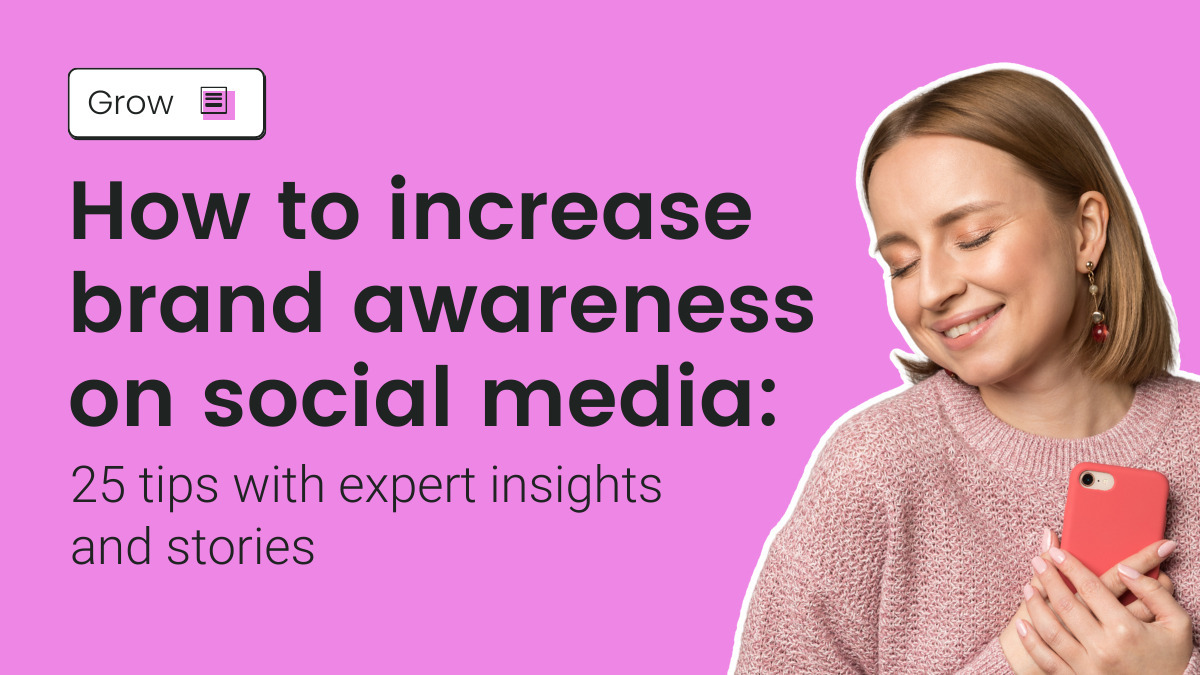 Grow

How to increase brand awareness on social media:

25 tips with expert insights and stories